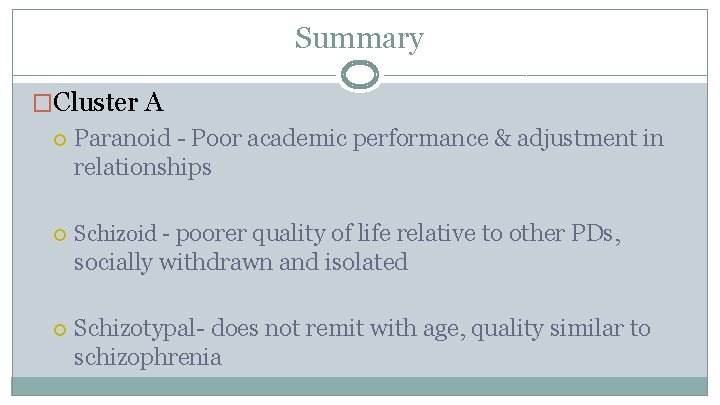 Summary

Cluster A

Paranoid - Poor academic performance & adjustment in relationships

Schizoid - poorer quality of life relative to other PDs, socially withdrawn and isolated

Schizotypal- does not remit with age, quality similar to schizophrenia